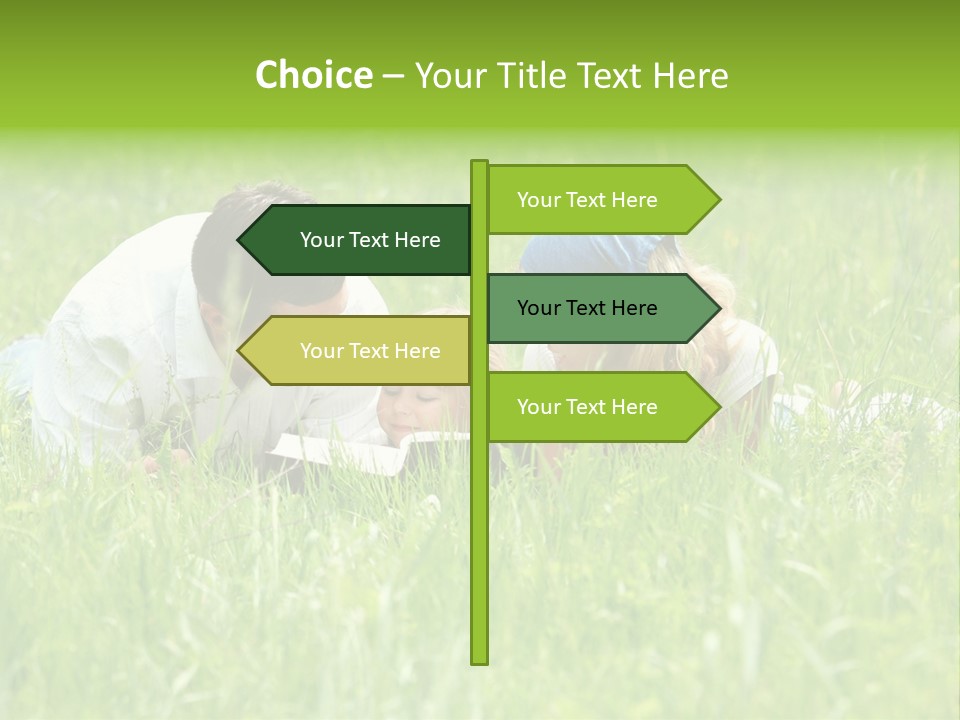 Choice – Your Title Text Here

Your Text Here

Your Text Here

Your Text Here

Your Text Here

Your Text Here